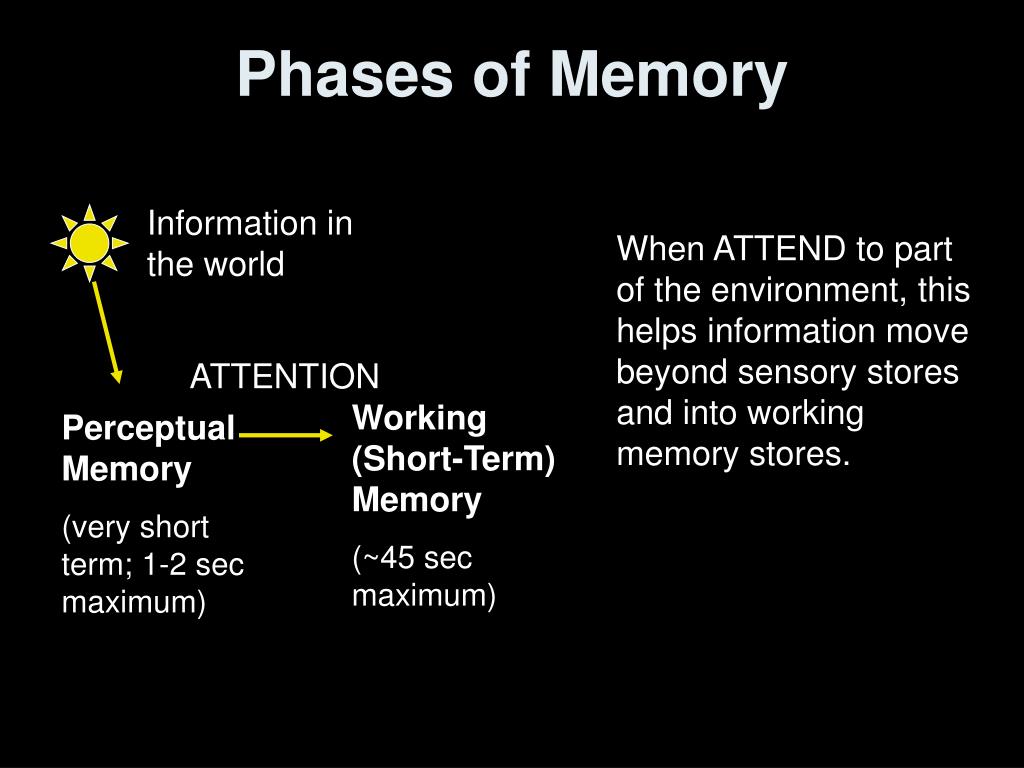 Phases of Memory

Information in the world

ATTENTION

Perceptual Memory

(very short term; 1-2 sec maximum)

Working (Short-Term) Memory

(~45 sec maximum)

When ATTEND to part of the environment, this helps information move beyond sensory stores and into working memory stores.